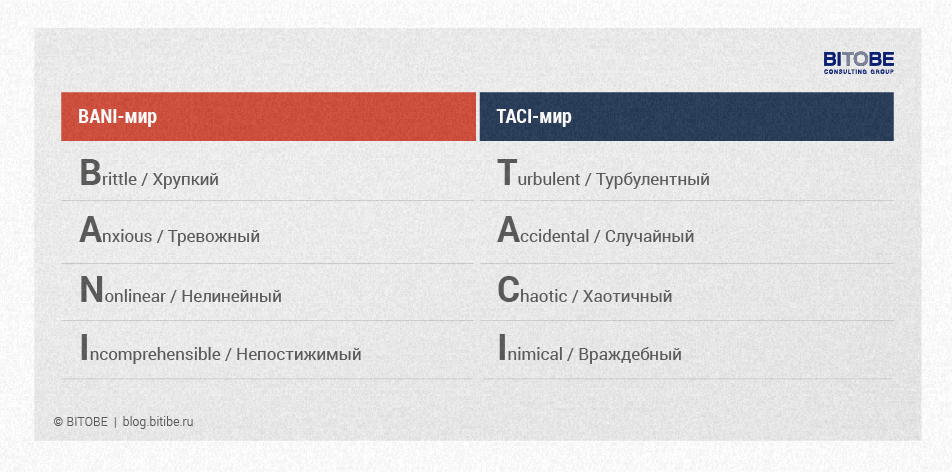 BITOBE
CONSULTING GROUP

| BANI-мир | TACI-мир |
|---|---|
| Brittle / Хрупкий | Turbulent / Турбулентный |
| Anxious / Тревожный | Accidental / Случайный |
| Nonlinear / Нелинейный | Chaotic / Хаотичный |
| Incomprehensible / Непостижимый | Inimical / Враждебный |

© BITOBE | blog.bitibe.ru